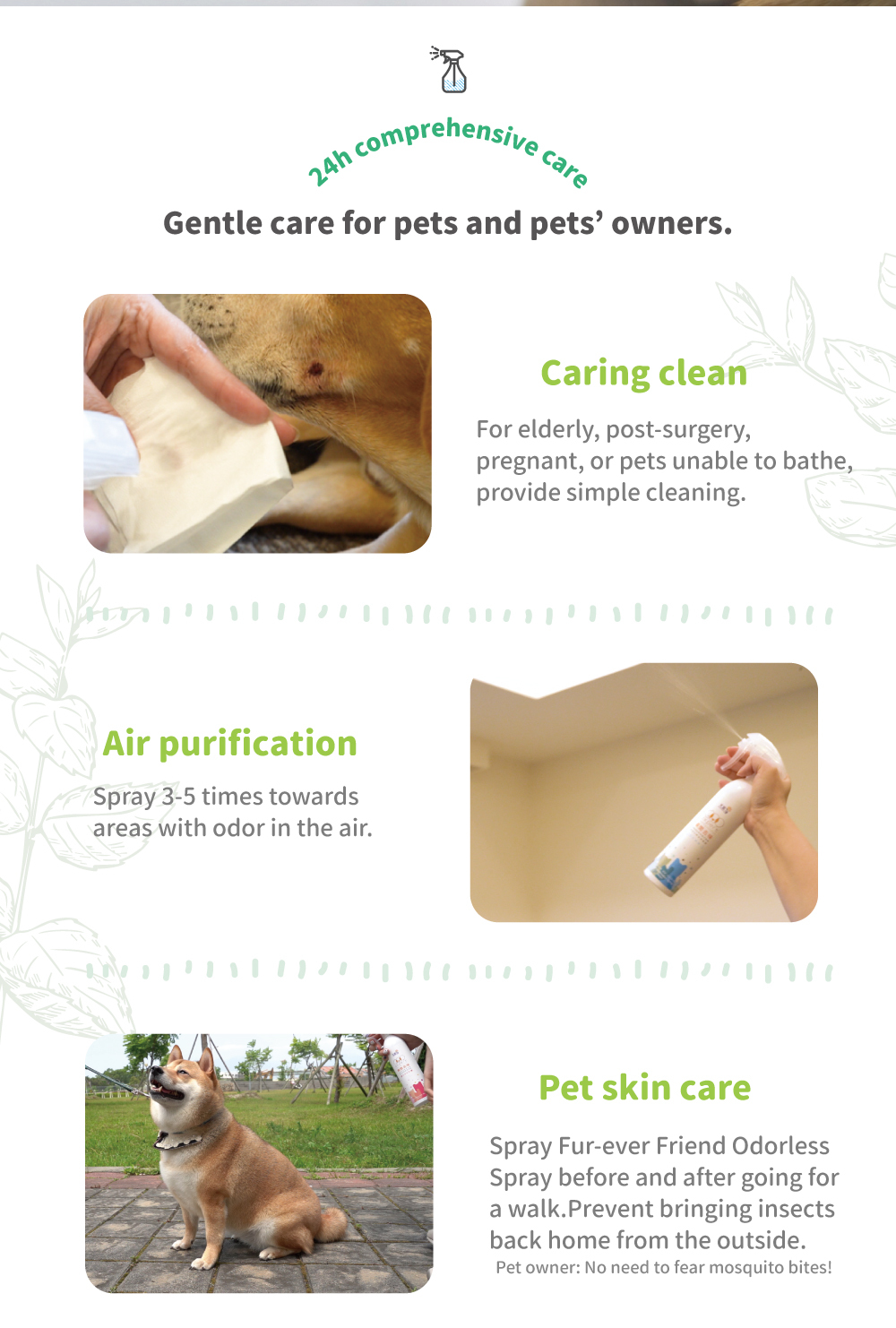 24h comprehensive care

Gentle care for pets and pets' owners.

Caring clean

For elderly, post-surgery, pregnant, or pets unable to bathe, provide simple cleaning.

Air purification

Spray 3-5 times towards areas with odor in the air.

Pet skin care

Spray Fur-ever Friend Odorless Spray before and after going for a walk.Prevent bringing insects back home from the outside.

Pet owner: No need to fear mosquito bites!